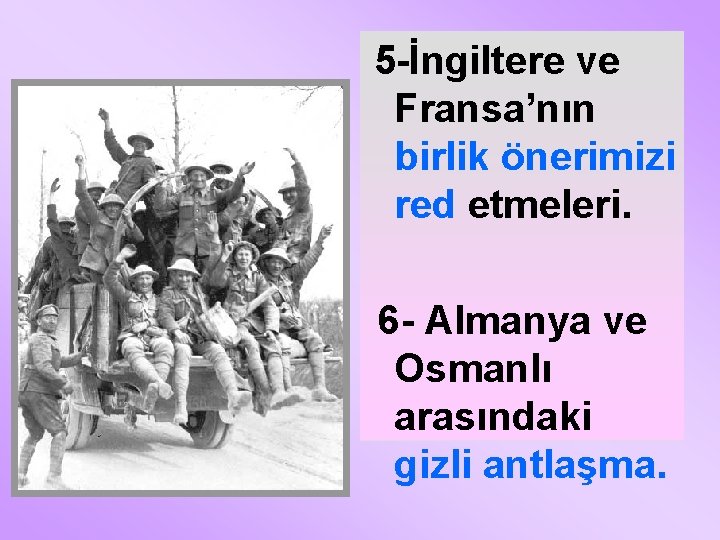 5-İngiltere ve Fransa’nın birlik önerimizi red etmeleri.

6- Almanya ve Osmanlı arasındaki gizli antlaşma.